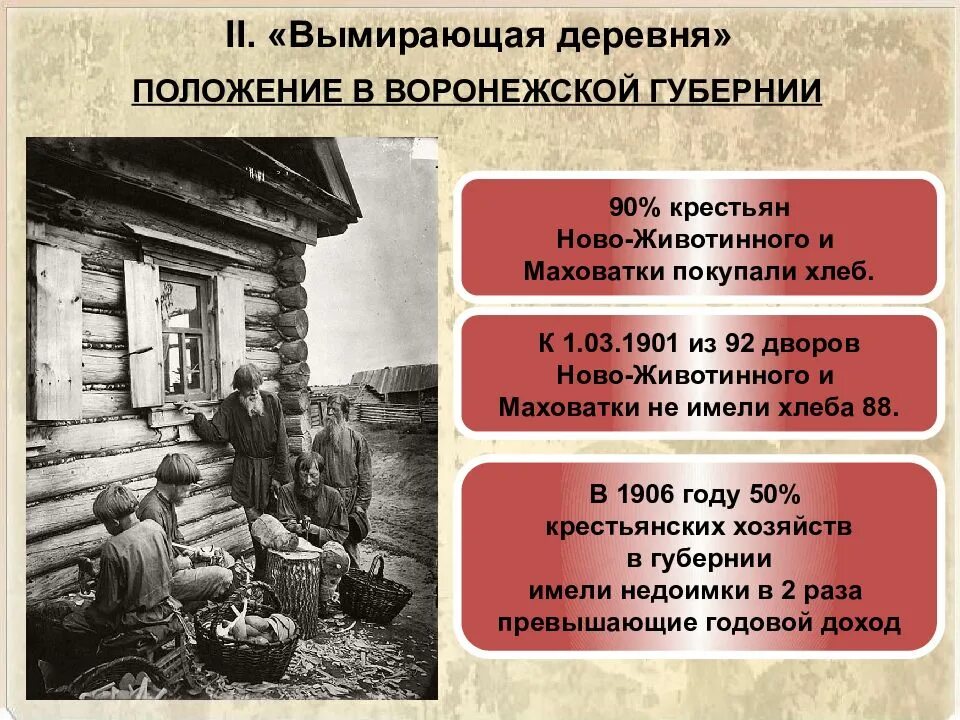 II. «Вымирающая деревня»

ПОЛОЖЕНИЕ В ВОРОНЕЖСКОЙ ГУБЕРНИИ

90% крестьян Ново-Животинного и Маховатки покупали хлеб.

К 1.03.1901 из 92 дворов Ново-Животинного и Маховатки не имели хлеба 88.

В 1906 году 50% крестьянских хозяйств в губернии имели недоимки в 2 раза превышающие годовой доход